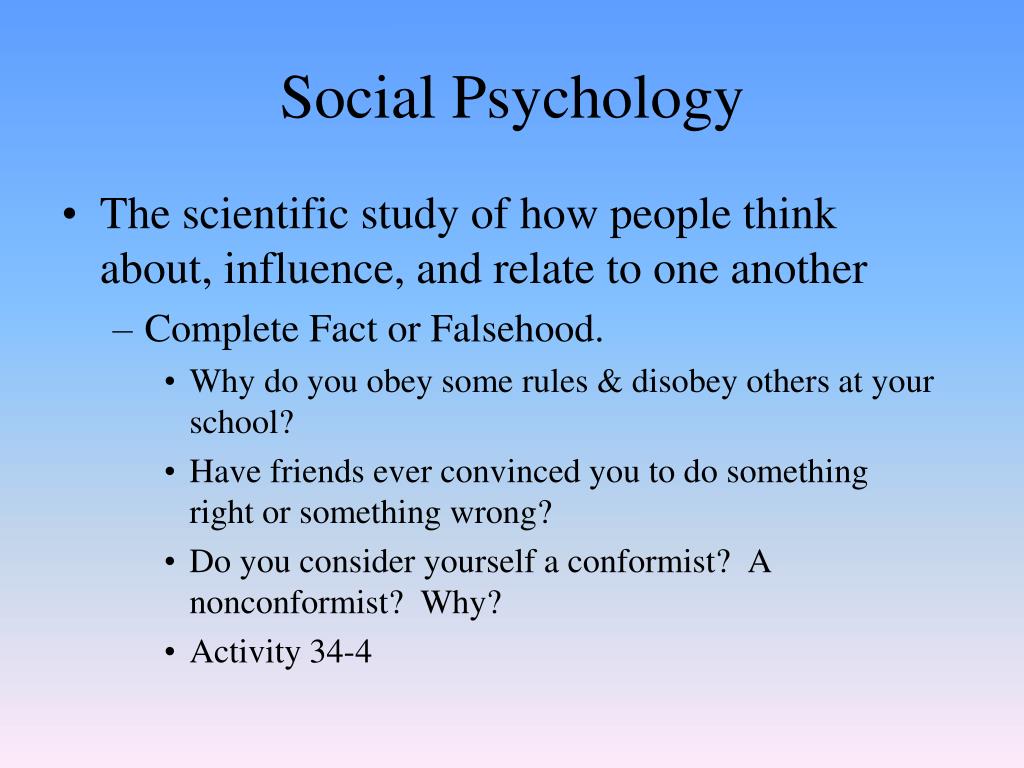 Social Psychology

• The scientific study of how people think about, influence, and relate to one another
– Complete Fact or Falsehood.
• Why do you obey some rules & disobey others at your school?
• Have friends ever convinced you to do something right or something wrong?
• Do you consider yourself a conformist? A nonconformist? Why?
• Activity 34-4